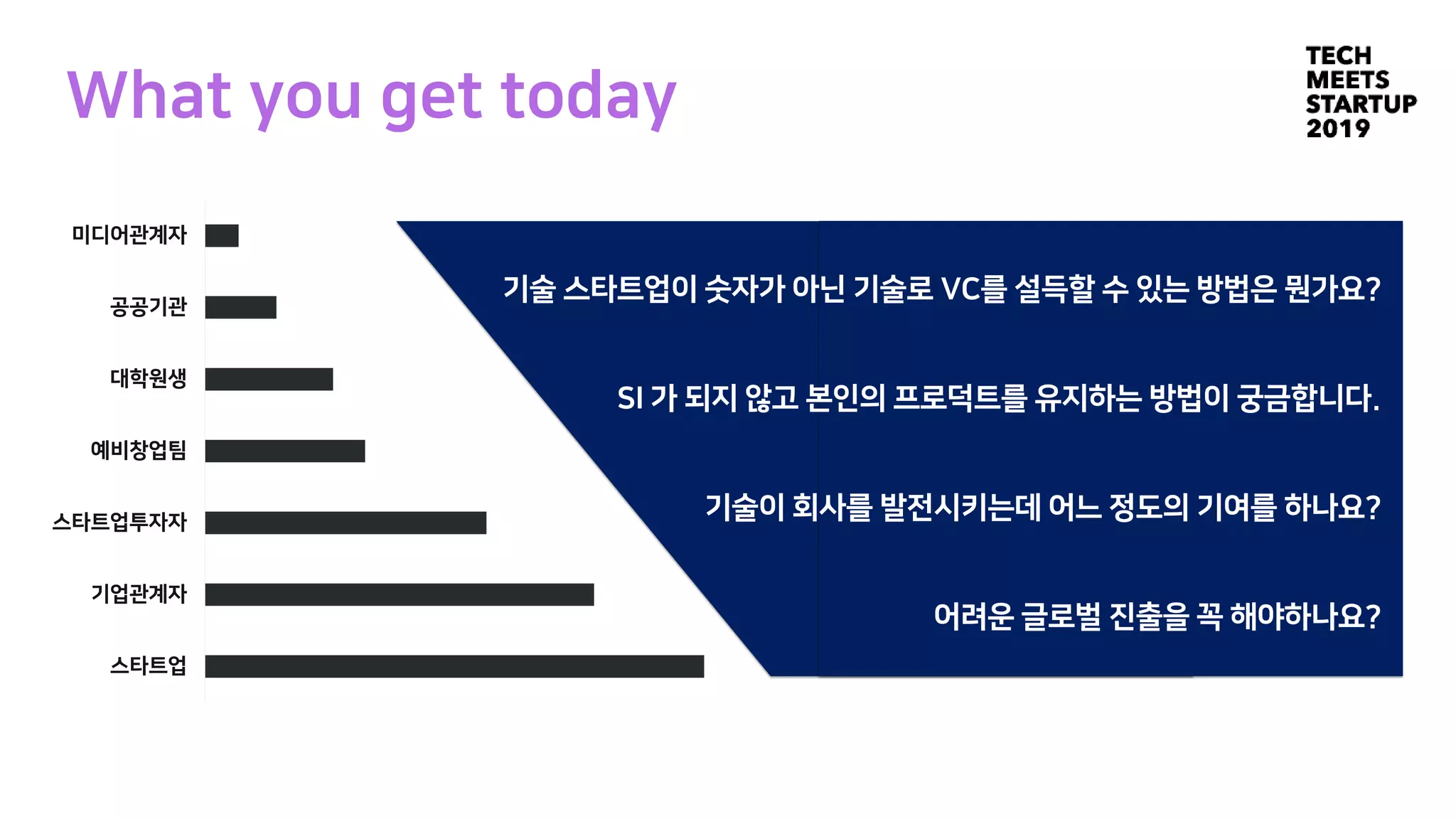 What you get today

TECH
MEETS
STARTUP
2019

미디어관계자

공공기관

대학원생

예비창업팀

스타트업투자자

기업관계자

스타트업

기술 스타트업이 숫자가 아닌 기술로 VC를 설득할 수 있는 방법은 뭔가요?

SI 가 되지 않고 본인의 프로덕트를 유지하는 방법이 궁금합니다.

기술이 회사를 발전시키는데 어느 정도의 기여를 하나요?

어려운 글로벌 진출을 꼭 해야하나요?